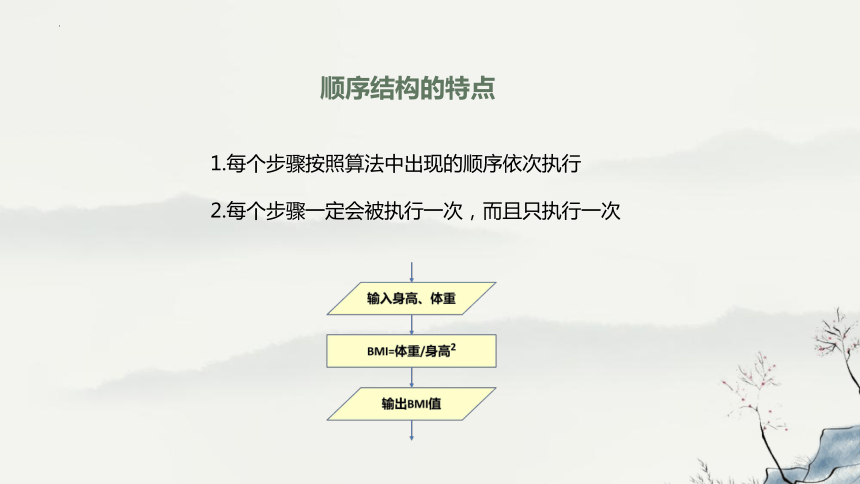 顺序结构的特点

1.每个步骤按照算法中出现的顺序依次执行

2.每个步骤一定会被执行一次，而且只执行一次

输入身高、体重

BMI=体重/身高$^2$

输出BMI值